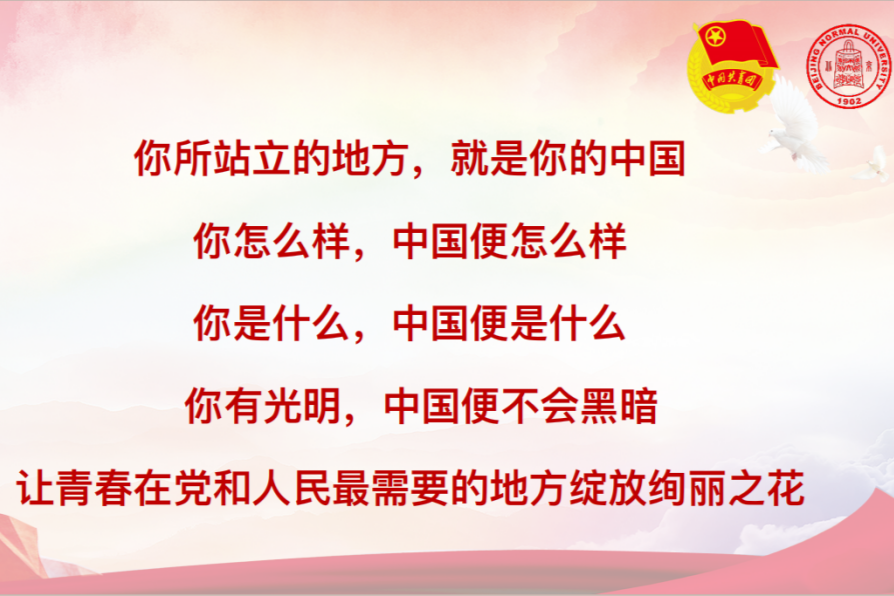 中国共青团

BEIJING NORMAL UNIVERSITY
1902

你所站立的地方，就是你的中国

你怎么样，中国便怎么样

你是什么，中国便是什么

你有光明，中国便不会黑暗

让青春在党和人民最需要的地方绽放绚丽之花